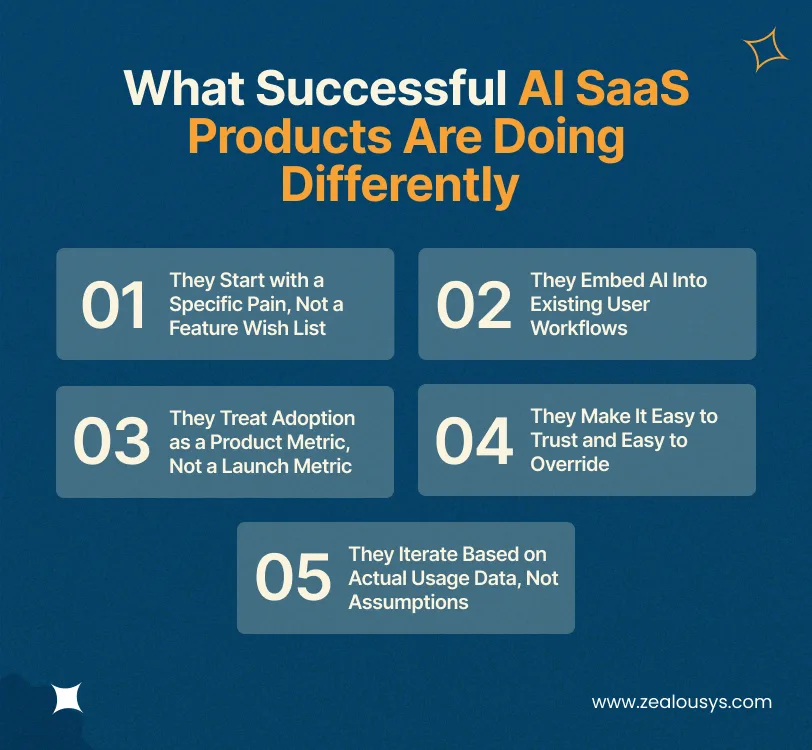 What Successful AI SaaS Products Are Doing Differently

01 They Start with a Specific Pain, Not a Feature Wish List

02 They Embed AI Into Existing User Workflows

03 They Treat Adoption as a Product Metric, Not a Launch Metric

04 They Make It Easy to Trust and Easy to Override

05 They Iterate Based on Actual Usage Data, Not Assumptions

www.zealousys.com